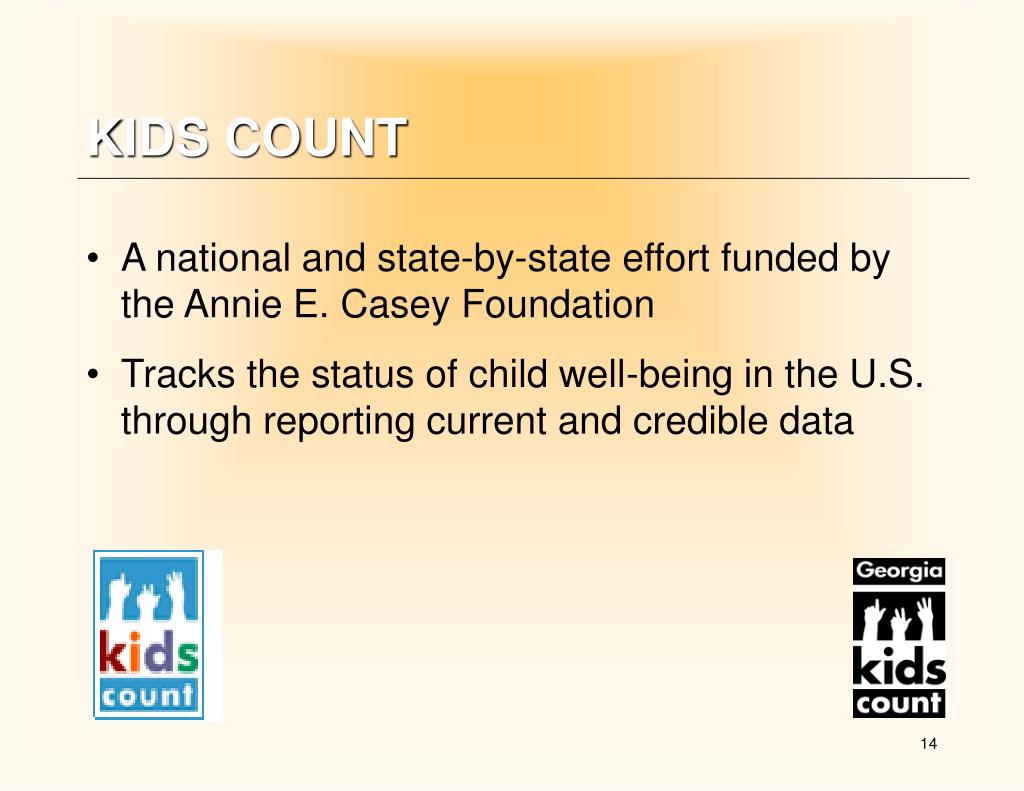 KIDS COUNT

• A national and state-by-state effort funded by the Annie E. Casey Foundation

• Tracks the status of child well-being in the U.S. through reporting current and credible data

kids count

Georgia kids count

14